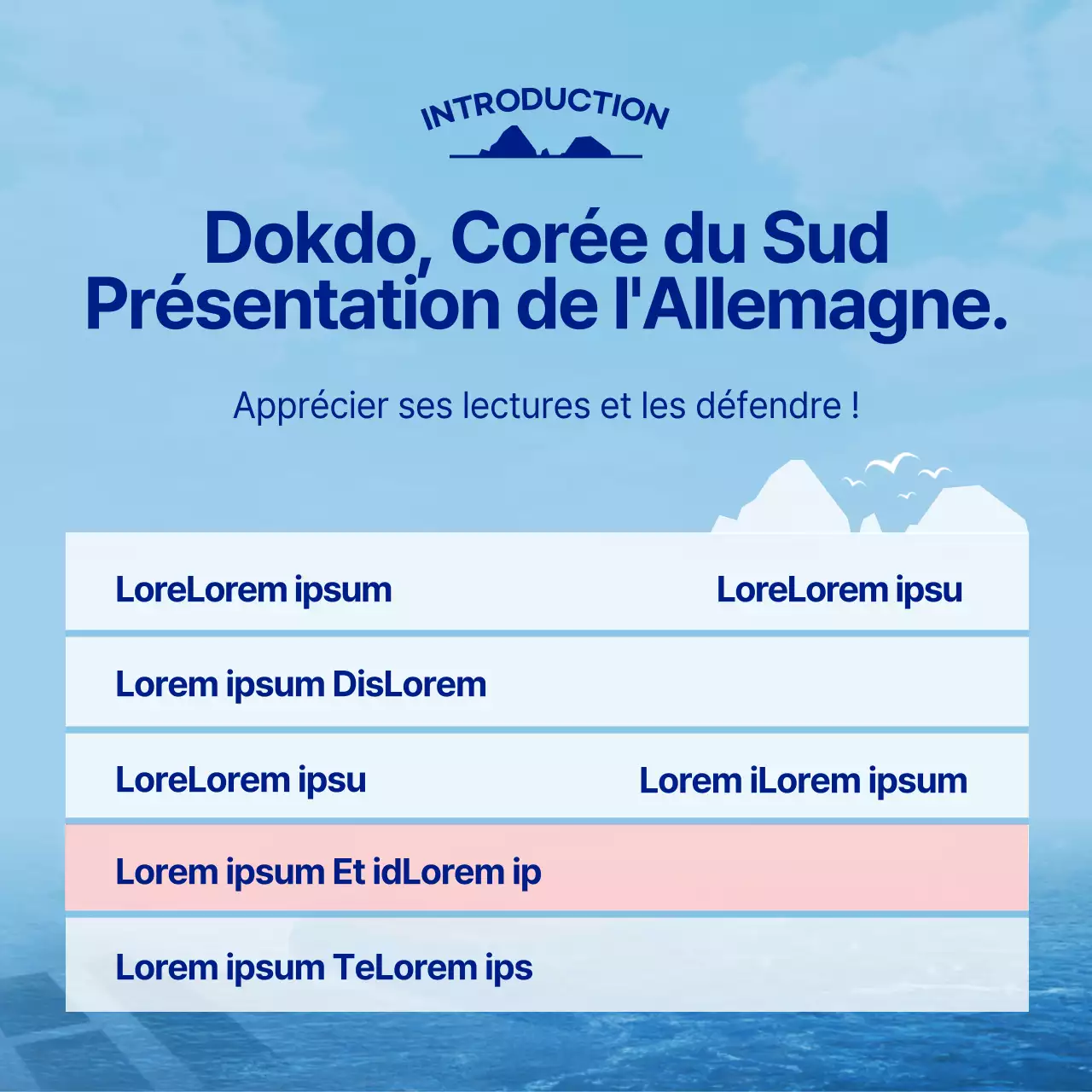 INTRODUCTION

Dokdo, Corée du Sud
Présentation de l'Allemagne.

Apprécier ses lectures et les défendre !

LoreLorem ipsum LoreLorem ipsu

Lorem ipsum DisLorem

LoreLorem ipsu Lorem iLorem ipsum

Lorem ipsum Et idLorem ip

Lorem ipsum TeLorem ips